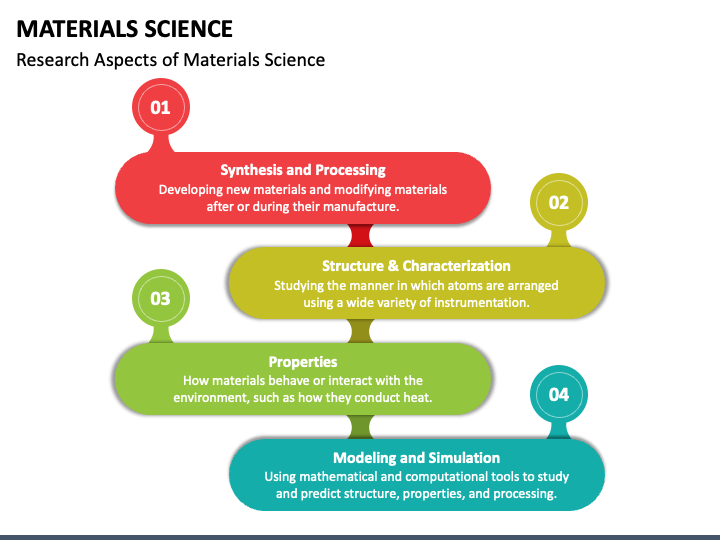 MATERIALS SCIENCE

Research Aspects of Materials Science

01

Synthesis and Processing

Developing new materials and modifying materials after or during their manufacture.

02

Structure & Characterization

Studying the manner in which atoms are arranged using a wide variety of instrumentation.

03

Properties

How materials behave or interact with the environment, such as how they conduct heat.

04

Modeling and Simulation

Using mathematical and computational tools to study and predict structure, properties, and processing.